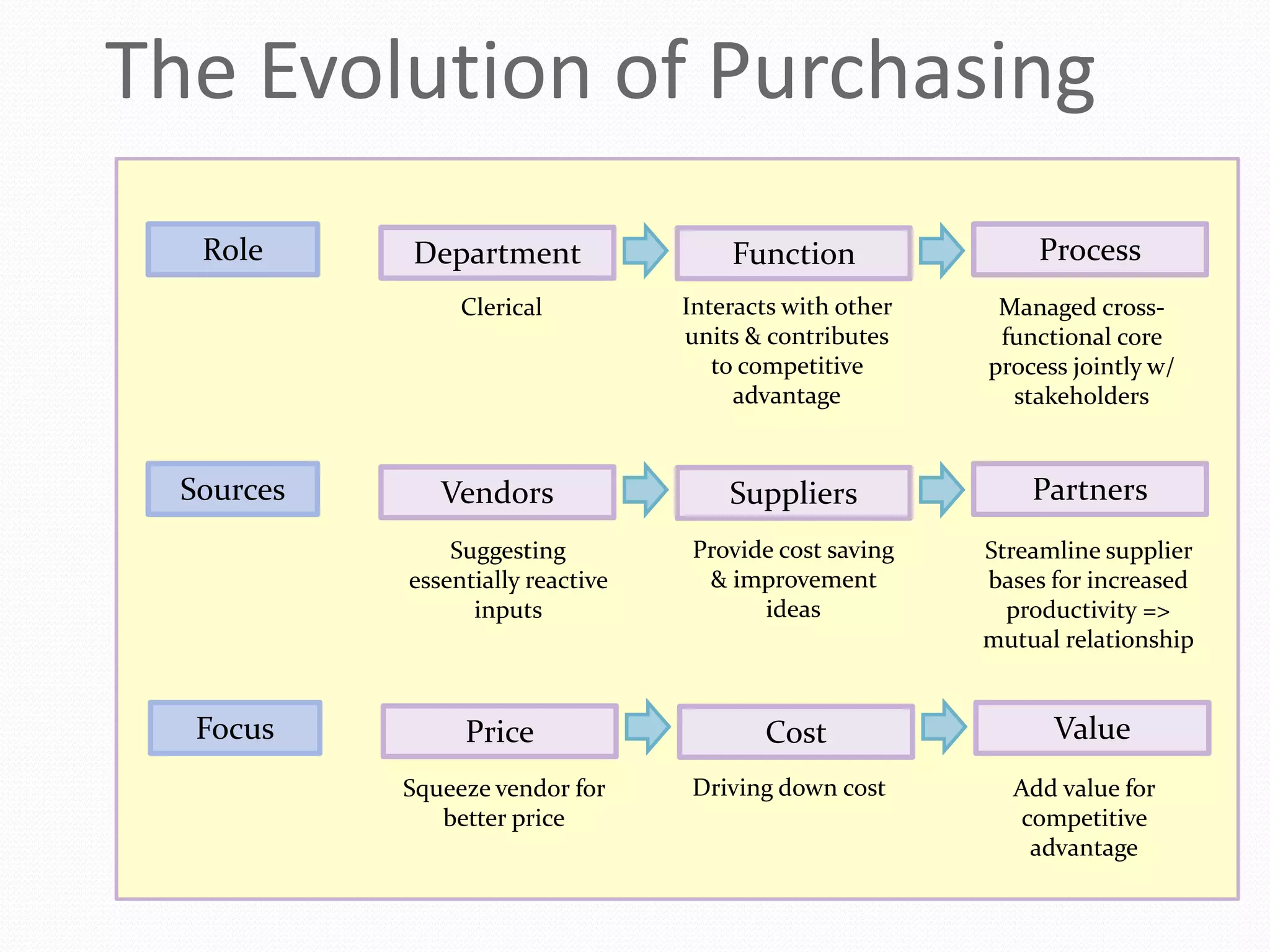 The Evolution of Purchasing

Role

Department

Clerical

Function

Interacts with other units & contributes to competitive advantage

Process

Managed cross-functional core process jointly w/ stakeholders

Sources

Vendors

Suggesting essentially reactive inputs

Suppliers

Provide cost saving & improvement ideas

Partners

Streamline supplier bases for increased productivity => mutual relationship

Focus

Price

Squeeze vendor for better price

Cost

Driving down cost

Value

Add value for competitive advantage